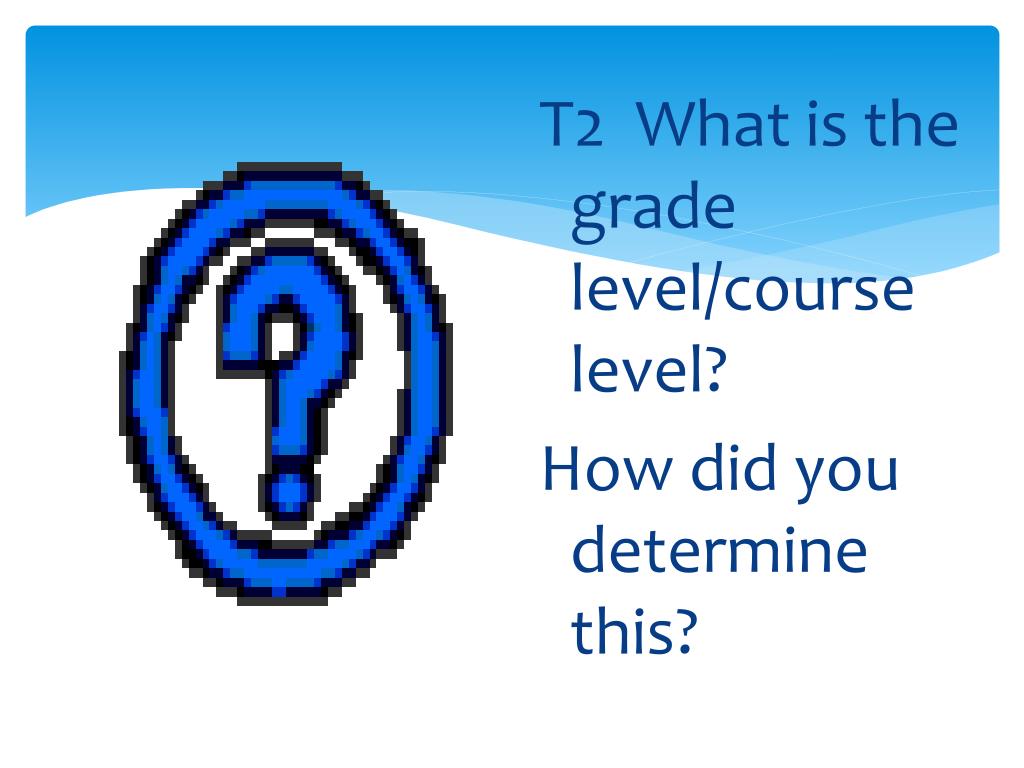 T2 What is the grade level/course level?

How did you determine this?